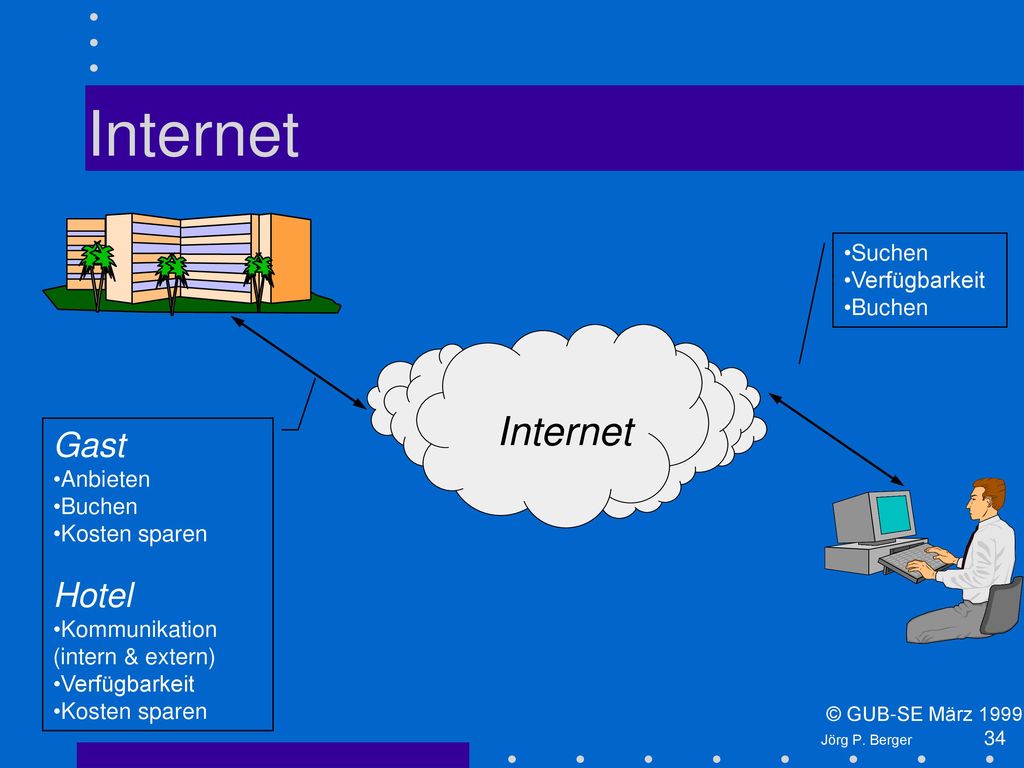 Internet

•Suchen
•Verfügbarkeit
•Buchen

Internet

Gast
•Anbieten
•Buchen
•Kosten sparen

Hotel
•Kommunikation (intern & extern)
•Verfügbarkeit
•Kosten sparen

© GUB-SE März 1999

Jörg P. Berger

34